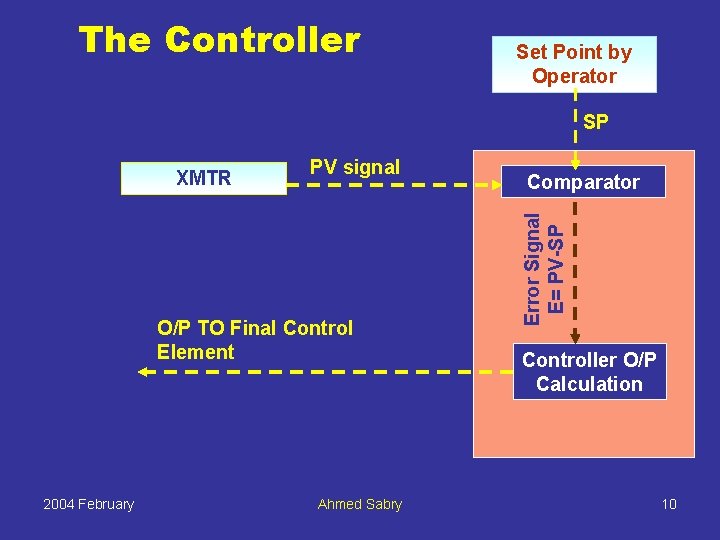 The Controller

Set Point by Operator

SP

XMTR

PV signal

Comparator

Error Signal
E= PV-SP

O/P TO Final Control Element

Controller O/P Calculation

2004 February

Ahmed Sabry

10